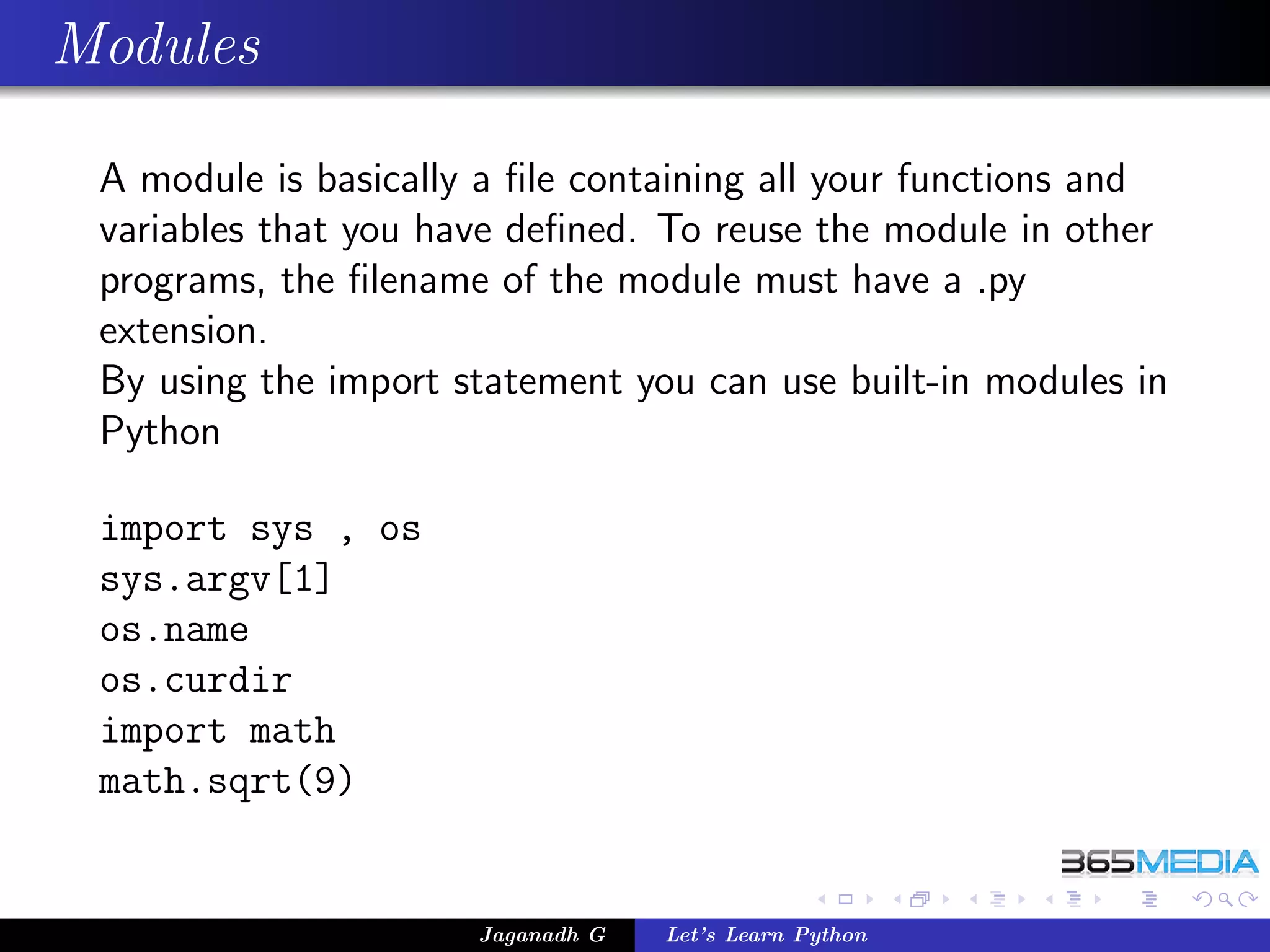 Modules

A module is basically a file containing all your functions and variables that you have defined. To reuse the module in other programs, the filename of the module must have a .py extension.
By using the import statement you can use built-in modules in Python

import sys , os
sys.argv[1]
os.name
os.curdir
import math
math.sqrt(9)

365MEDIA

Jaganadh G
Let's Learn Python